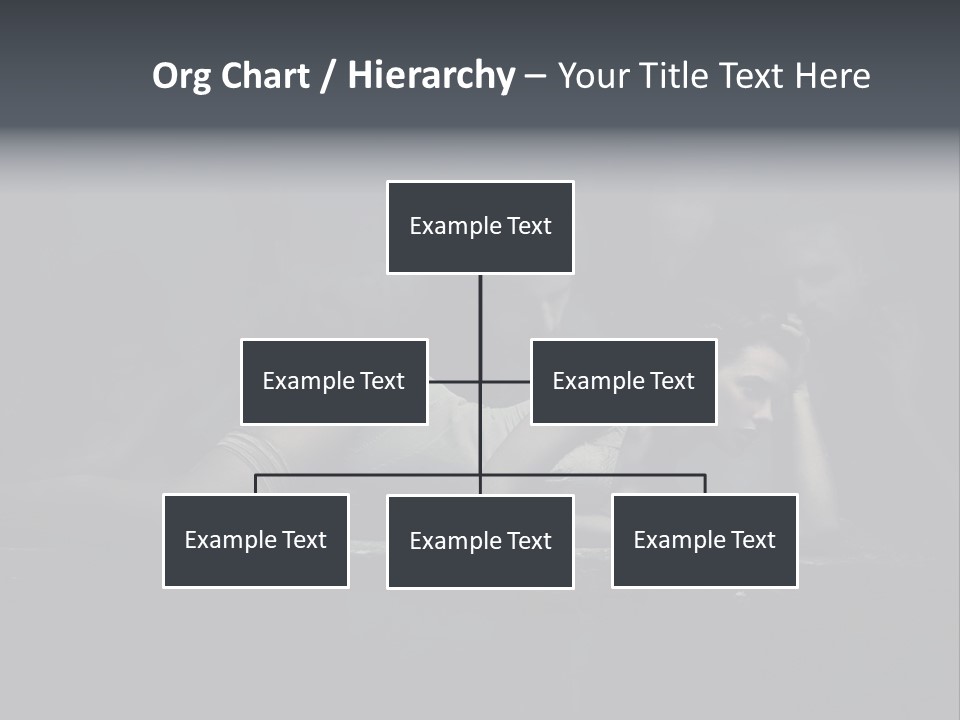 Org Chart / Hierarchy – Your Title Text Here

Example Text

Example Text

Example Text

Example Text

Example Text

Example Text